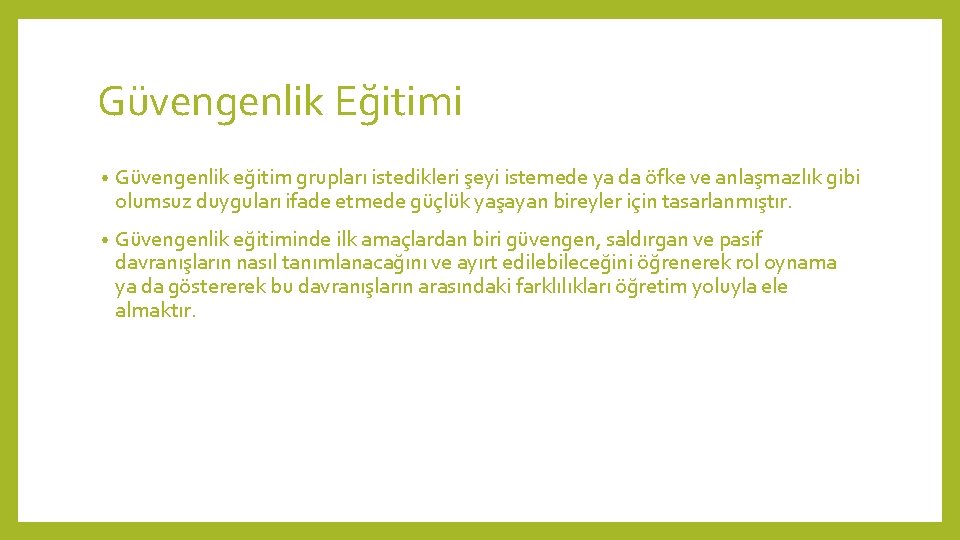 Güvengenlik Eğitimi

• Güvengenlik eğitim grupları istedikleri şeyi istemede ya da öfke ve anlaşmazlık gibi olumsuz duyguları ifade etmede güçlük yaşayan bireyler için tasarlanmıştır.

• Güvengenlik eğitiminde ilk amaçlardan biri güvengen, saldırgan ve pasif davranışların nasıl tanımlanacağını ve ayırt edilebileceğini öğrenerek rol oynama ya da göstererek bu davranışların arasındaki farklılıkları öğretim yoluyla ele almaktır.